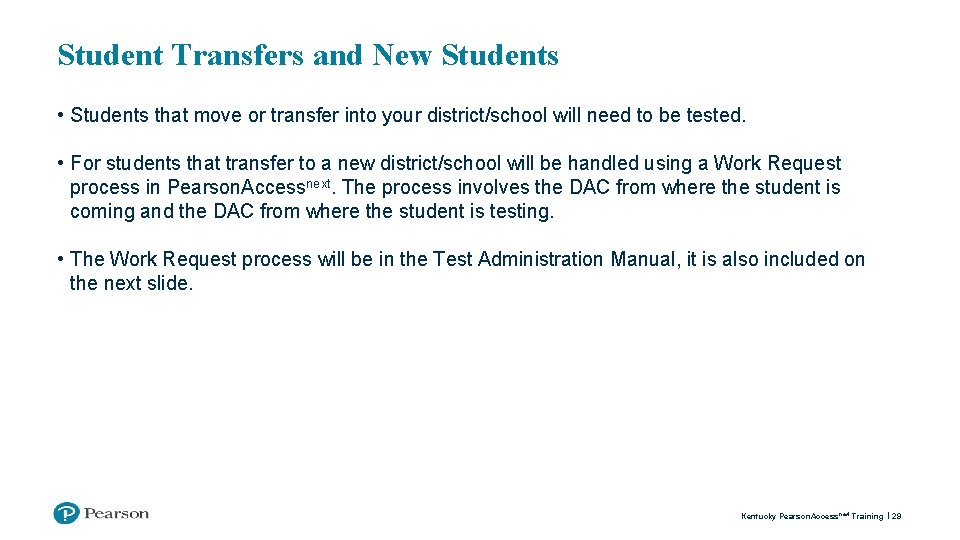 Student Transfers and New Students

• Students that move or transfer into your district/school will need to be tested.

• For students that transfer to a new district/school will be handled using a Work Request process in PearsonAccess$^{next}$. The process involves the DAC from where the student is coming and the DAC from where the student is testing.

• The Work Request process will be in the Test Administration Manual, it is also included on the next slide.

Pearson

Kentucky PearsonAccess$^{next}$ Training | 29